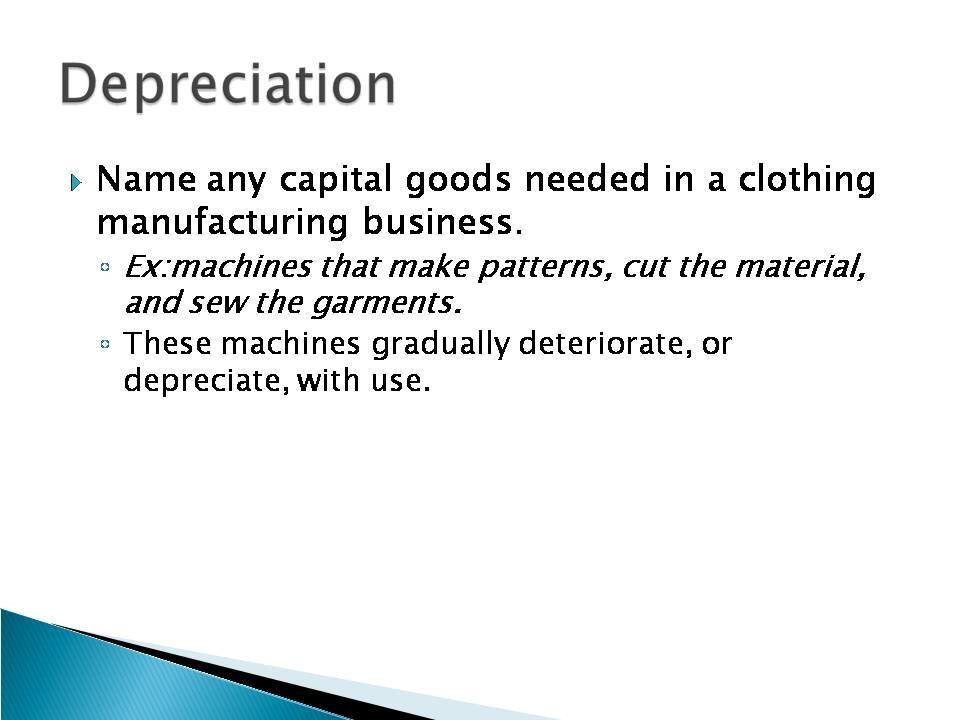 Depreciation

Name any capital goods needed in a clothing manufacturing business.

Ex:machines that make patterns, cut the material, and sew the garments.

These machines gradually deteriorate, or depreciate, with use.